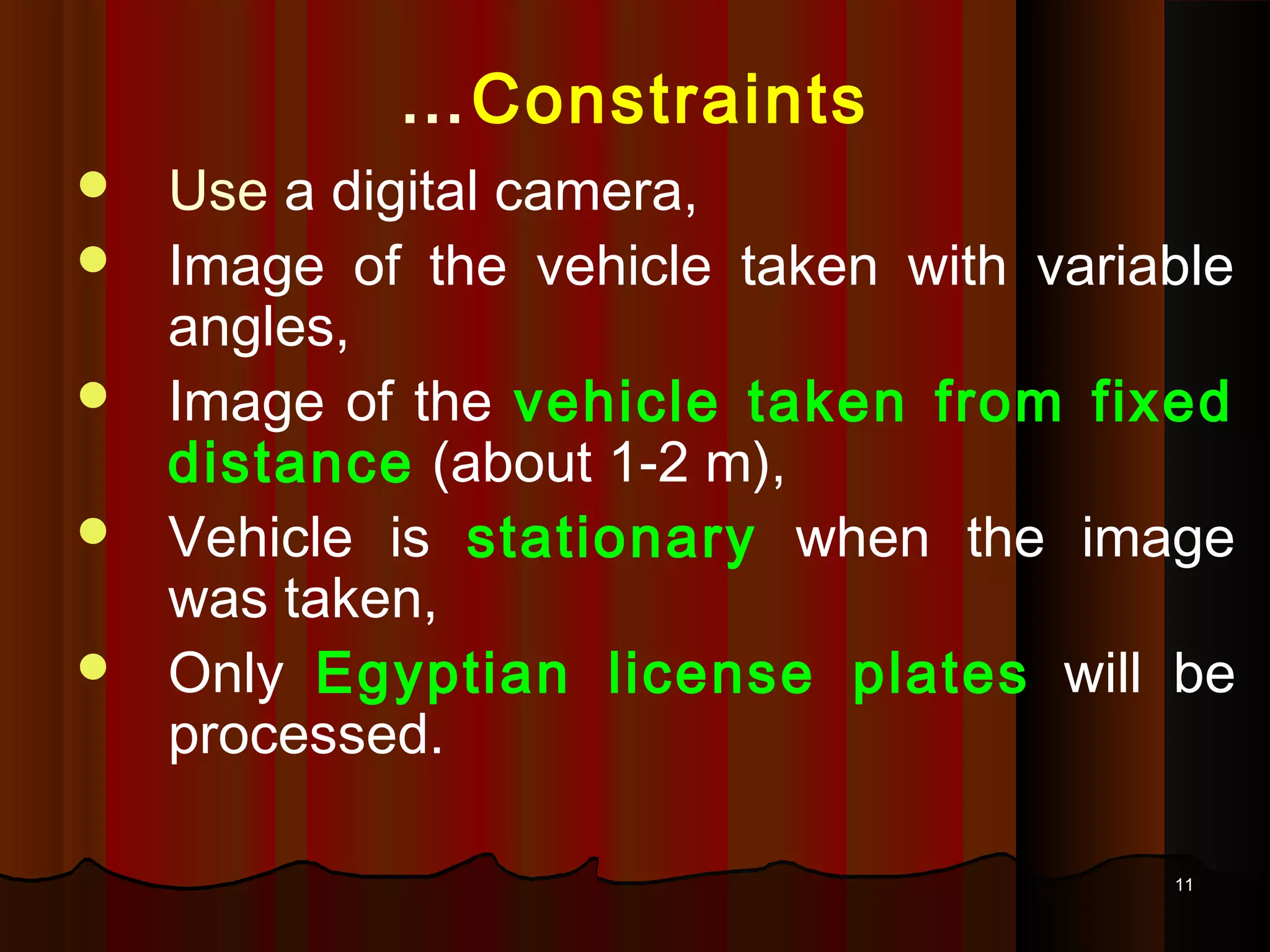 ...Constraints

- Use a digital camera,
- Image of the vehicle taken with variable angles,
- Image of the vehicle taken from fixed distance (about 1-2 m),
- Vehicle is stationary when the image was taken,
- Only Egyptian license plates will be processed.

11